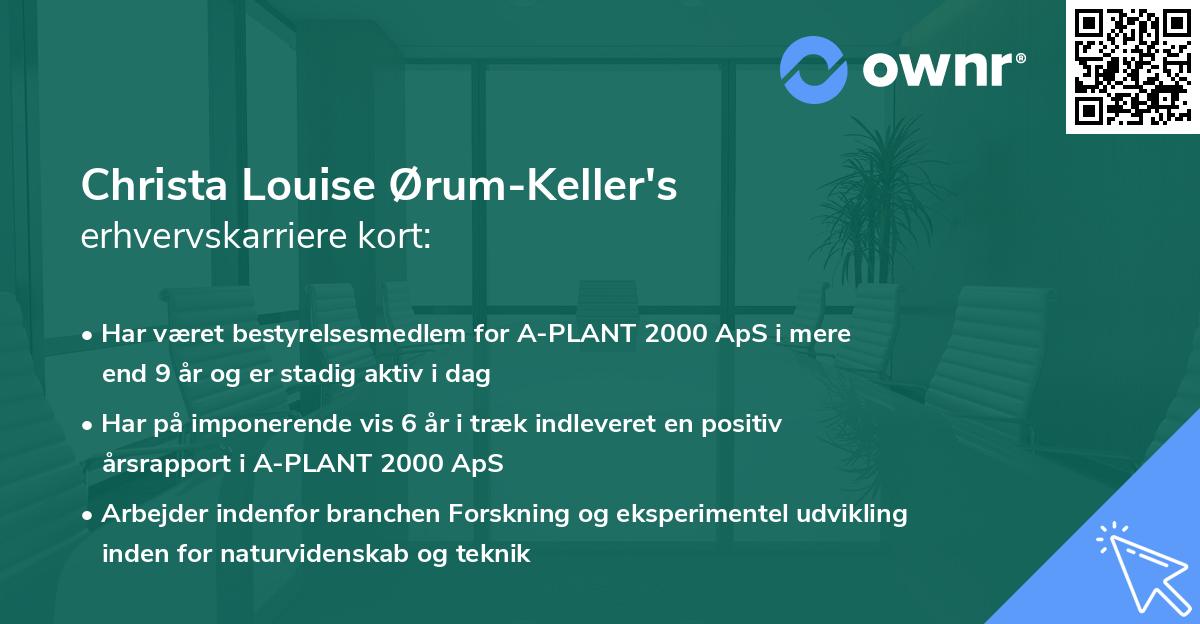 ownr®

Christa Louise Ørum-Keller's
erhvervskarriere kort:

• Har været bestyrelsesmedlem for A-PLANT 2000 ApS i mere end 9 år og er stadig aktiv i dag

• Har på imponerende vis 6 år i træk indleveret en positiv årsrapport i A-PLANT 2000 ApS

• Arbejder indenfor branchen Forskning og eksperimentel udvikling inden for naturvidenskab og teknik